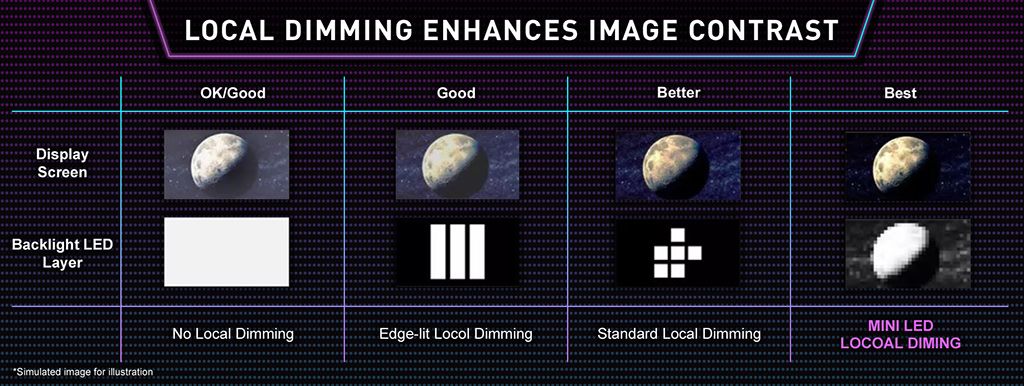 LOCAL DIMMING ENHANCES IMAGE CONTRAST

| | OK/Good | Good | Better | Best |
|---|---|---|---|---|
| Display Screen | | | | |
| Backlight LED Layer | | | | |
| | No Local Dimming | Edge-lit Locol Dimming | Standard Local Dimming | MINI LED LOCOAL DIMING |

*Simulated image for illustration